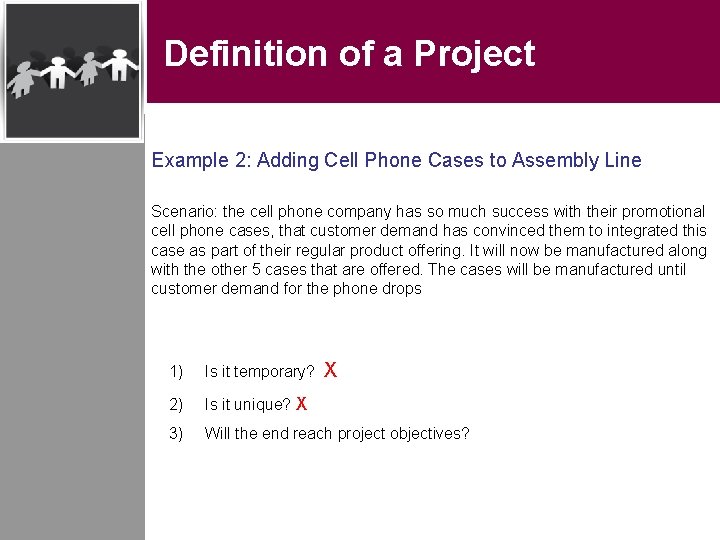 Definition of a Project

Example 2: Adding Cell Phone Cases to Assembly Line

Scenario: the cell phone company has so much success with their promotional cell phone cases, that customer demand has convinced them to integrated this case as part of their regular product offering. It will now be manufactured along with the other 5 cases that are offered. The cases will be manufactured until customer demand for the phone drops

1) Is it temporary? X
2) Is it unique? X
3) Will the end reach project objectives?